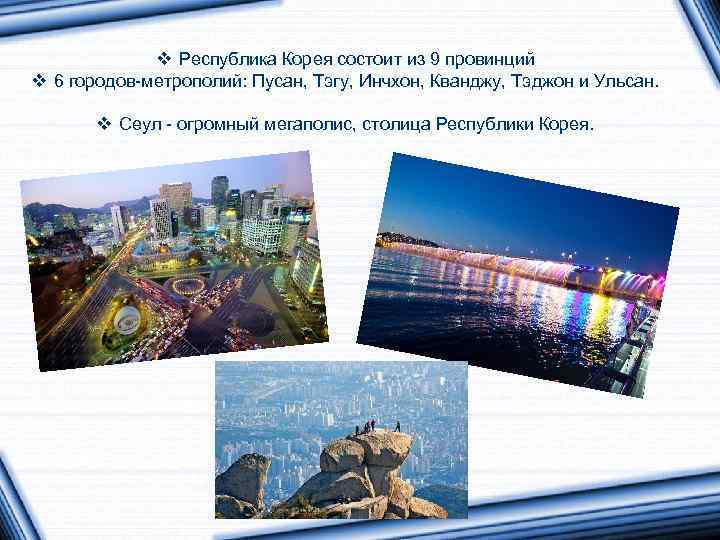 ❖ Республика Корея состоит из 9 провинций
❖ 6 городов-метрополий: Пусан, Тэгу, Инчхон, Кванджу, Тэджон и Ульсан.

❖ Сеул - огромный мегаполис, столица Республики Корея.